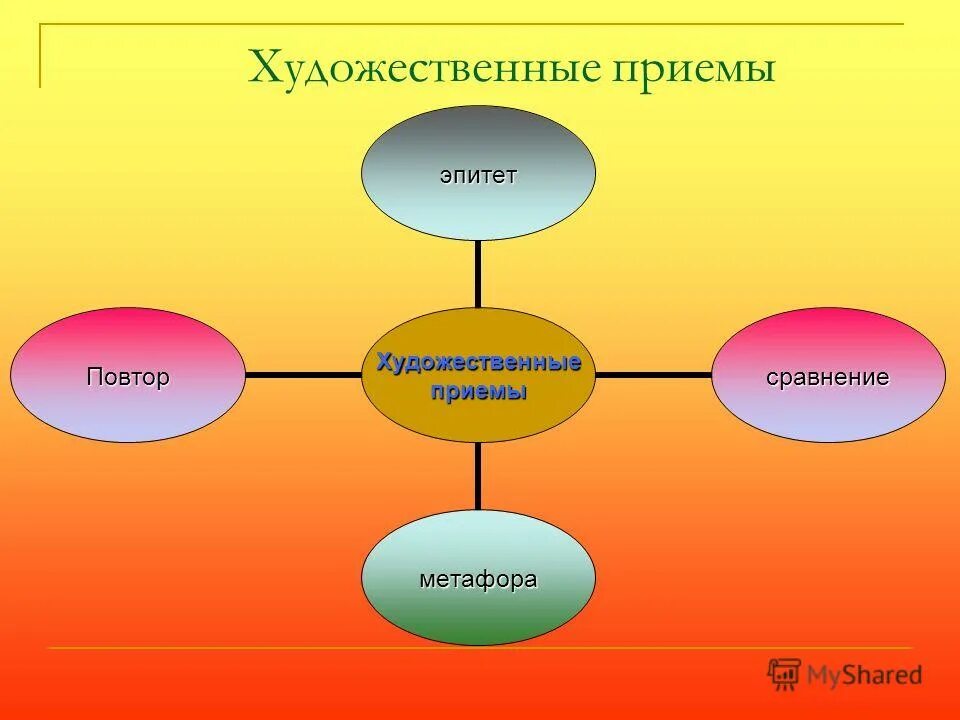 Художественные приемы

эпитет

Повтор

Художественные приемы

сравнение

метафора

MyShared